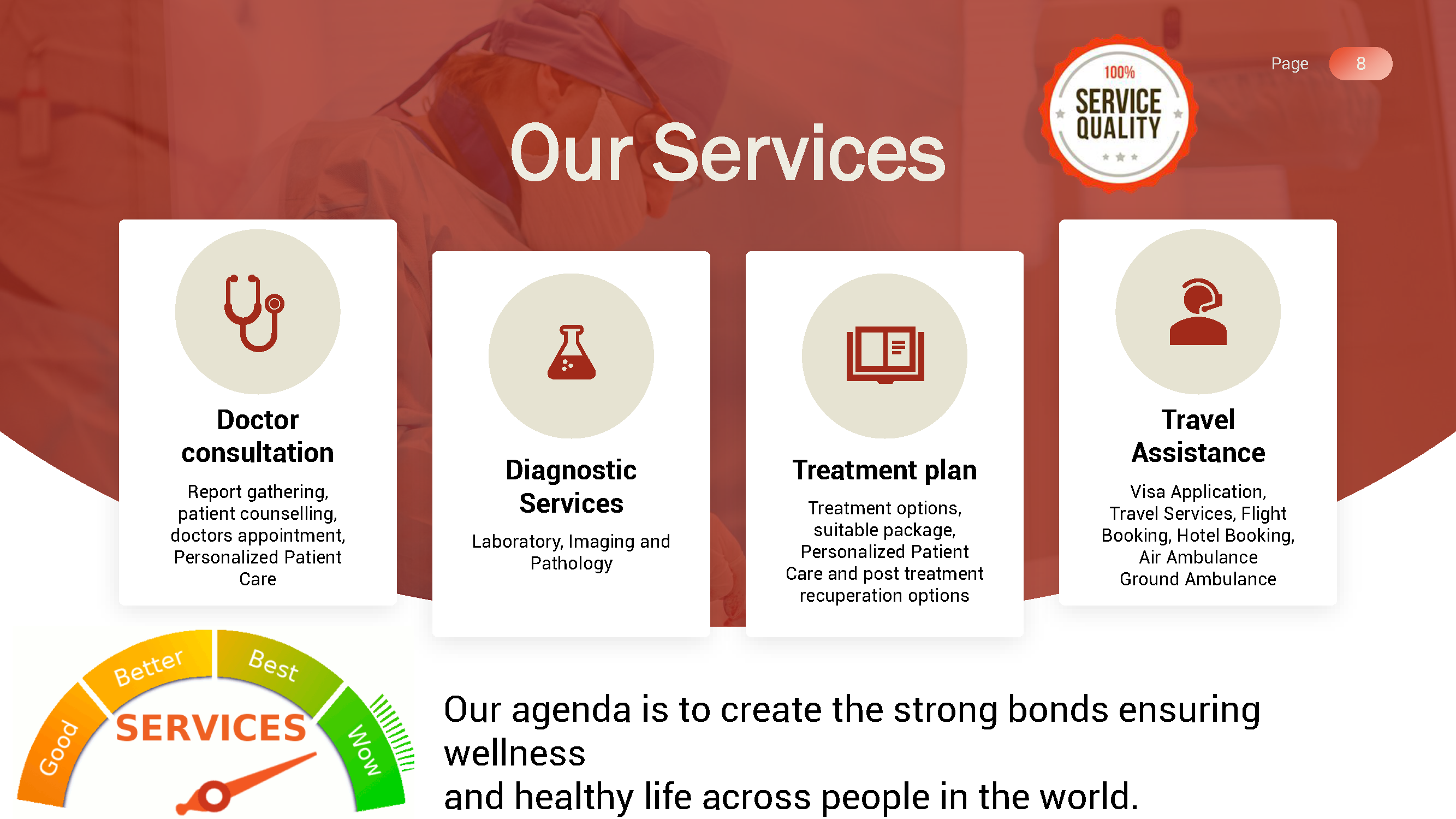 Page 8

100%
SERVICE
QUALITY

Our Services

Doctor consultation

Report gathering, patient counselling, doctors appointment, Personalized Patient Care

Diagnostic Services

Laboratory, Imaging and Pathology

Treatment plan

Treatment options, suitable package, Personalized Patient Care and post treatment recuperation options

Travel Assistance

Visa Application, Travel Services, Flight Booking, Hotel Booking, Air Ambulance Ground Ambulance

Good
Better
Best
Wow
SERVICES

Our agenda is to create the strong bonds ensuring wellness
and healthy life across people in the world.